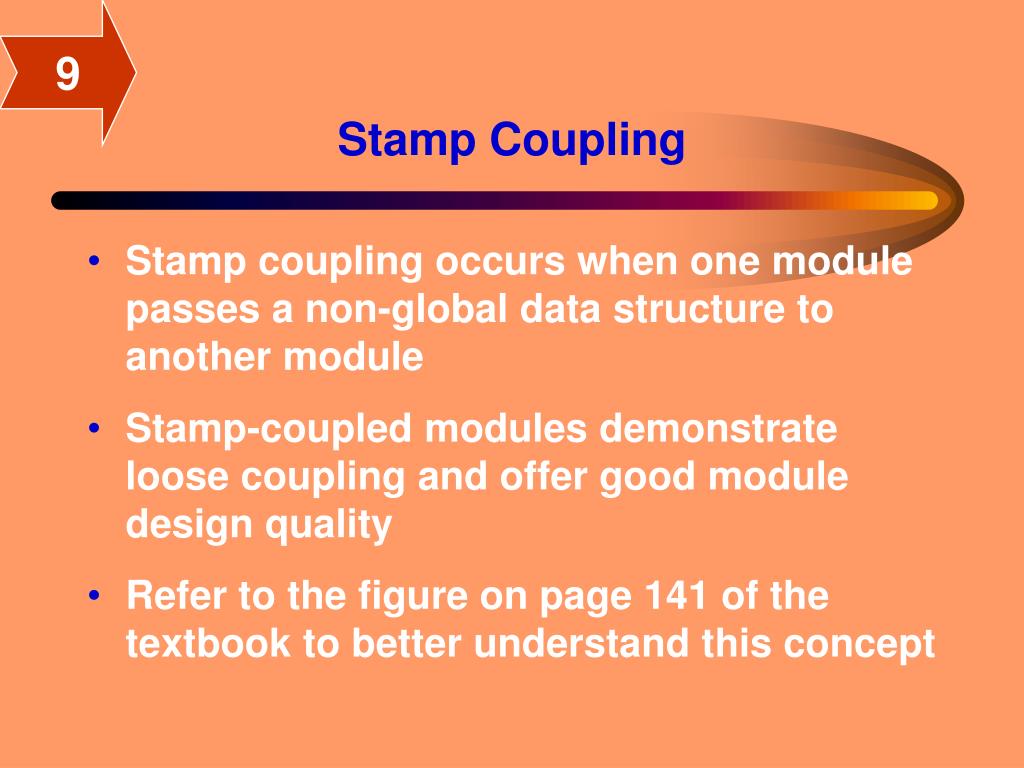 9

Stamp Coupling

• Stamp coupling occurs when one module passes a non-global data structure to another module

• Stamp-coupled modules demonstrate loose coupling and offer good module design quality

• Refer to the figure on page 141 of the textbook to better understand this concept